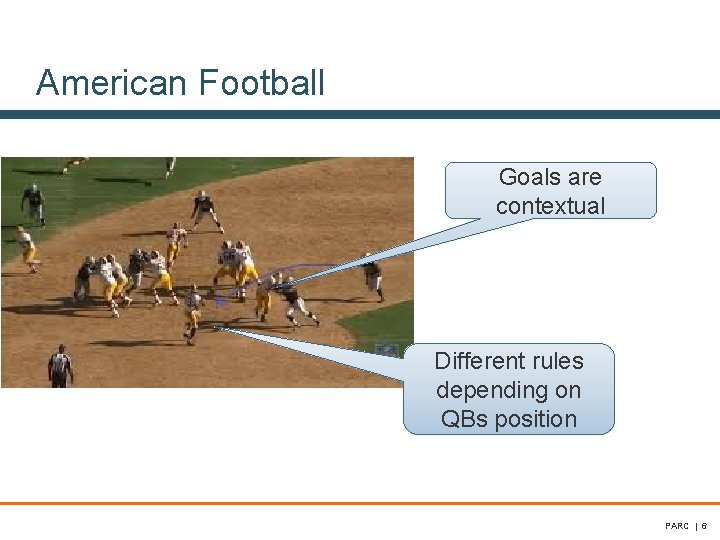 American Football

Goals are contextual

Different rules depending on QBs position

PARC | 6